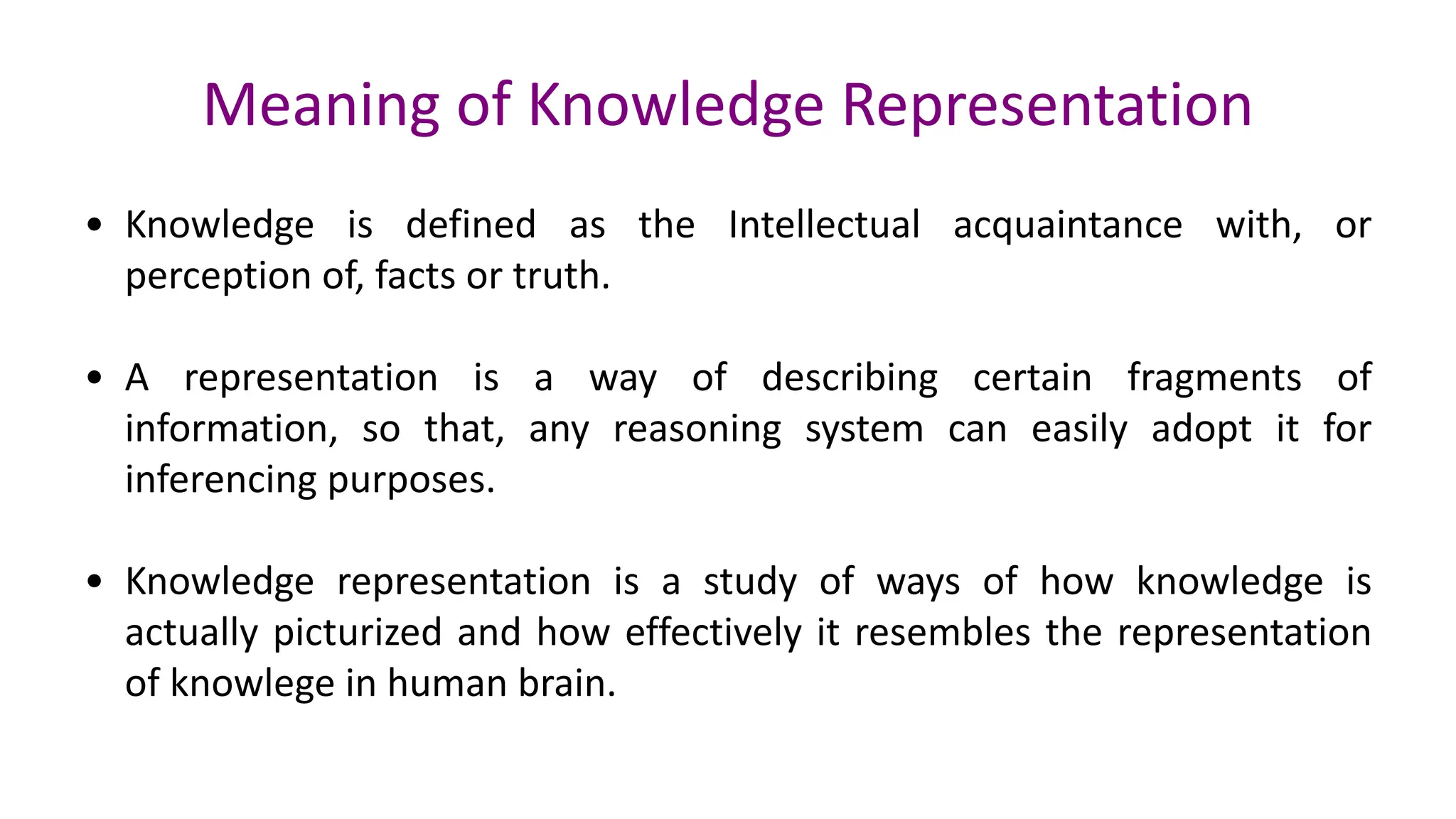 Meaning of Knowledge Representation

• Knowledge is defined as the Intellectual acquaintance with, or perception of, facts or truth.

• A representation is a way of describing certain fragments of information, so that, any reasoning system can easily adopt it for inferencing purposes.

• Knowledge representation is a study of ways of how knowledge is actually picturized and how effectively it resembles the representation of knowlege in human brain.